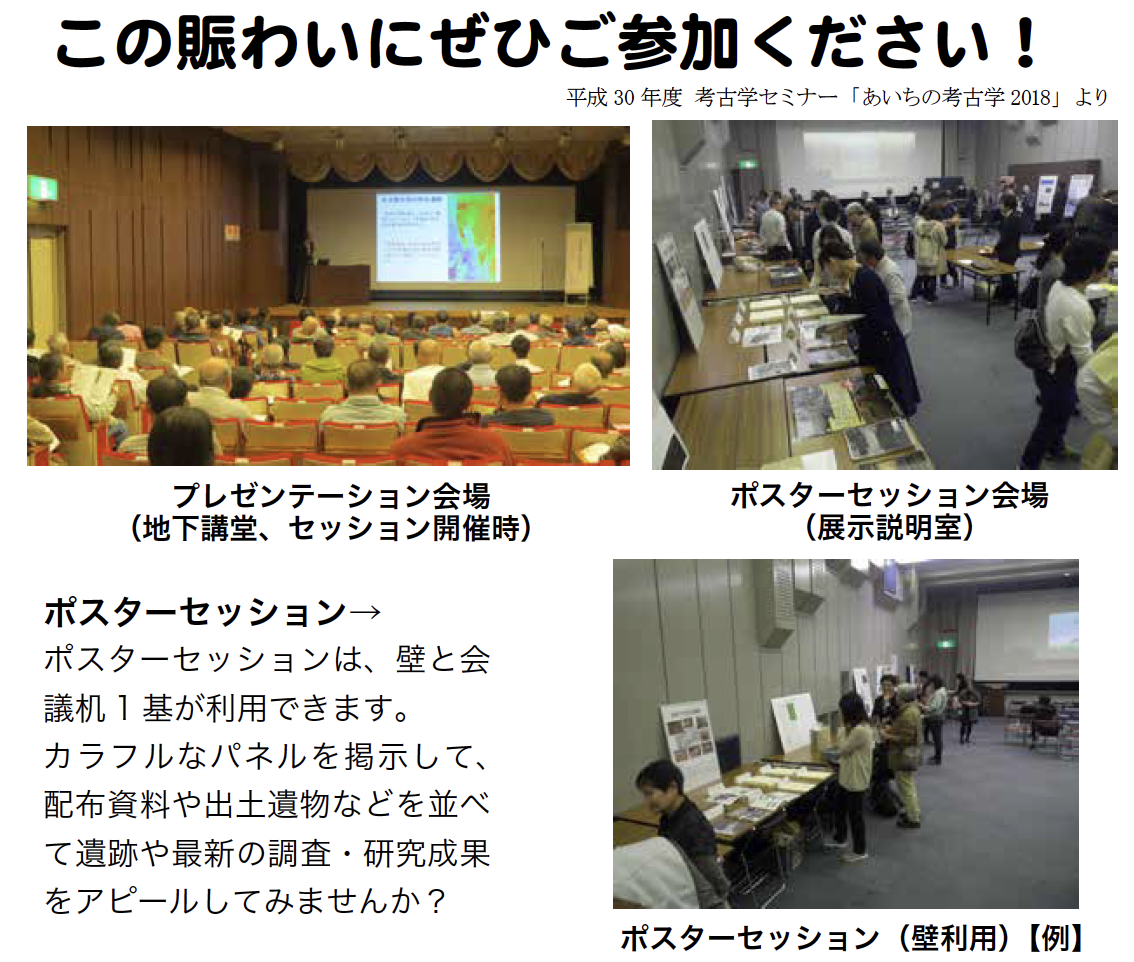 この賑わいにぜひご参加ください！

平成 30 年度 考古学セミナー「あいちの考古学 2018」より

プレゼンテーション会場
（地下講堂、セッション開催時）

ポスターセッション会場
（展示説明室）

ポスターセッション→
ポスターセッションは、壁と会議机１基が利用できます。
カラフルなパネルを掲示して、配布資料や出土遺物などを並べて遺跡や最新の調査・研究成果をアピールしてみませんか？

ポスターセッション（壁利用）【例】